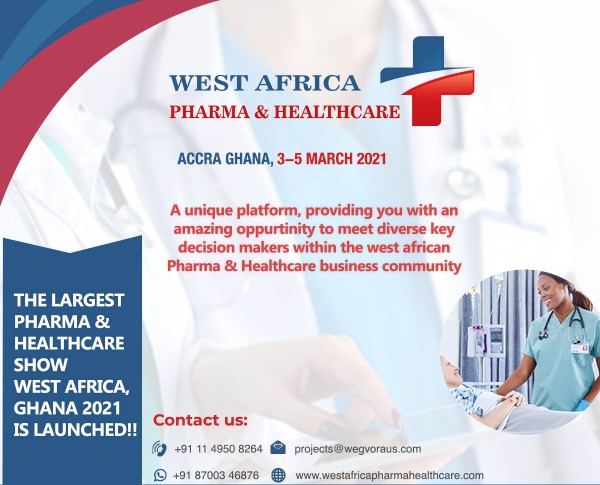 WEST AFRICA
PHARMA & HEALTHCARE

ACCRA GHANA, 3–5 MARCH 2021

A unique platform, providing you with an amazing oppurtinity to meet diverse key decision makers within the west african Pharma & Healthcare business community

THE LARGEST PHARMA & HEALTHCARE SHOW WEST AFRICA, GHANA 2021 IS LAUNCHED!!

Contact us:

+91 11 4950 8264 projects@wegvoraus.com

+91 87003 46876 www.westafricapharmahealthcare.com